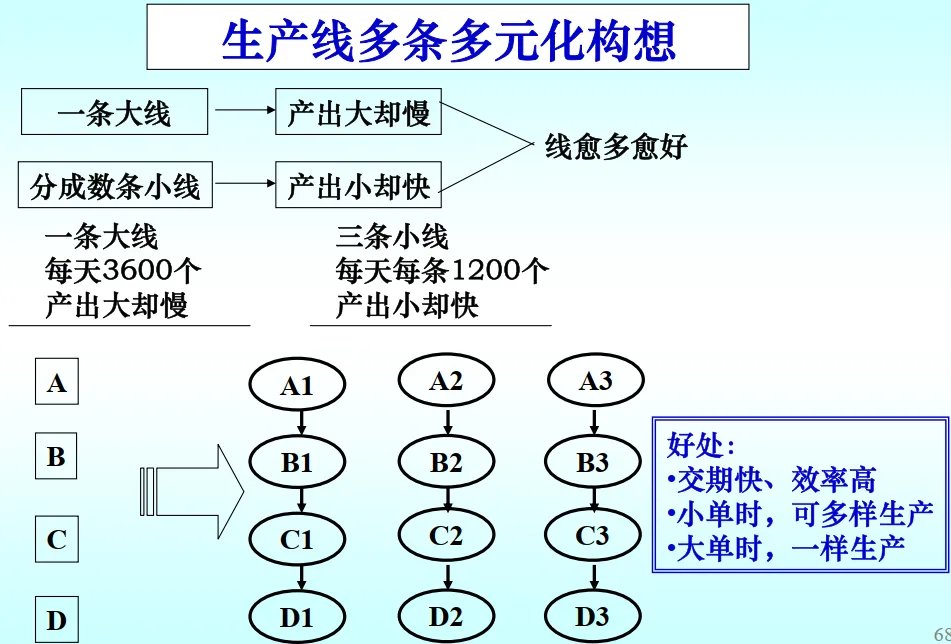 生产线多条多元化构想

一条大线

产出大却慢

分成数条小线

产出小却快

线愈多愈好

一条大线
每天3600个
产出大却慢

三条小线
每天每条1200个
产出小却快

A

B

C

D

A1

B1

C1

D1

A2

B2

C2

D2

A3

B3

C3

D3

好处:
•交期快、效率高
•小单时，可多样生产
•大单时，一样生产

68